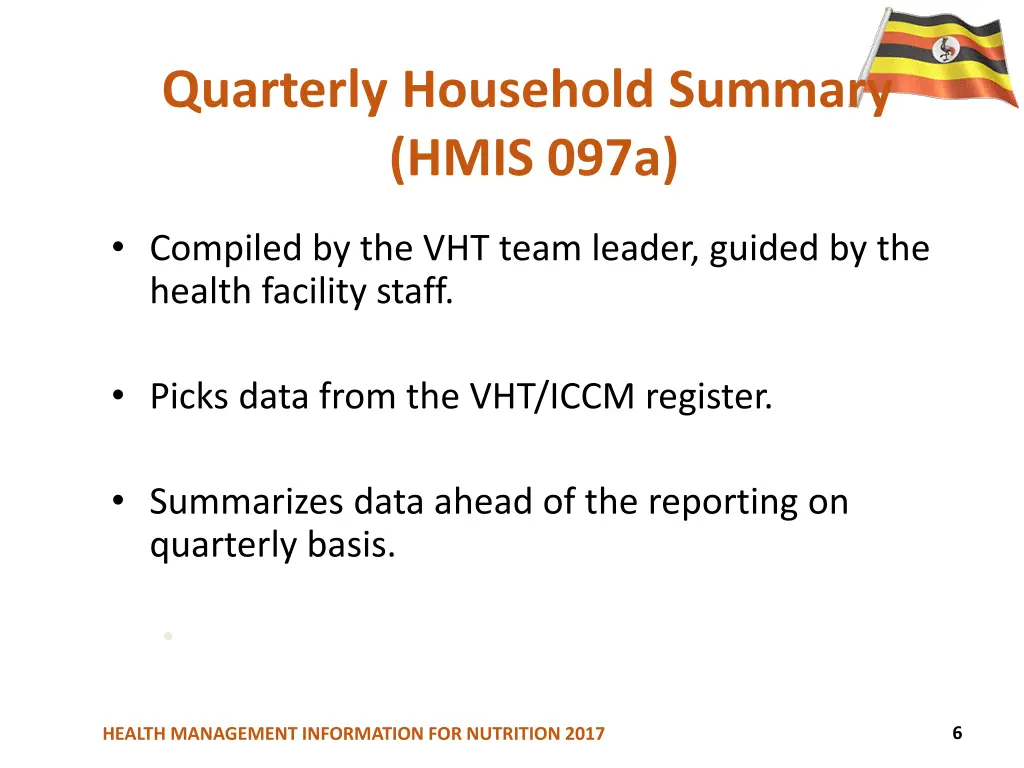 Quarterly Household Summary (HMIS 097a)

• Compiled by the VHT team leader, guided by the health facility staff.

• Picks data from the VHT/ICCM register.

• Summarizes data ahead of the reporting on quarterly basis.

HEALTH MANAGEMENT INFORMATION FOR NUTRITION 2017

6